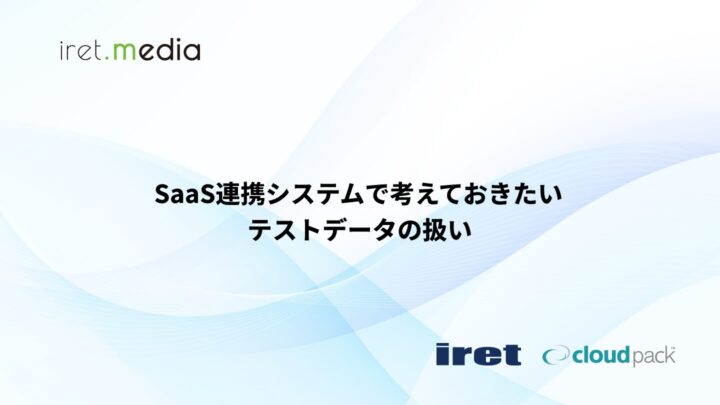 iret.media

SaaS連携システムで考えておきたい
テストデータの扱い

iret cloudpack